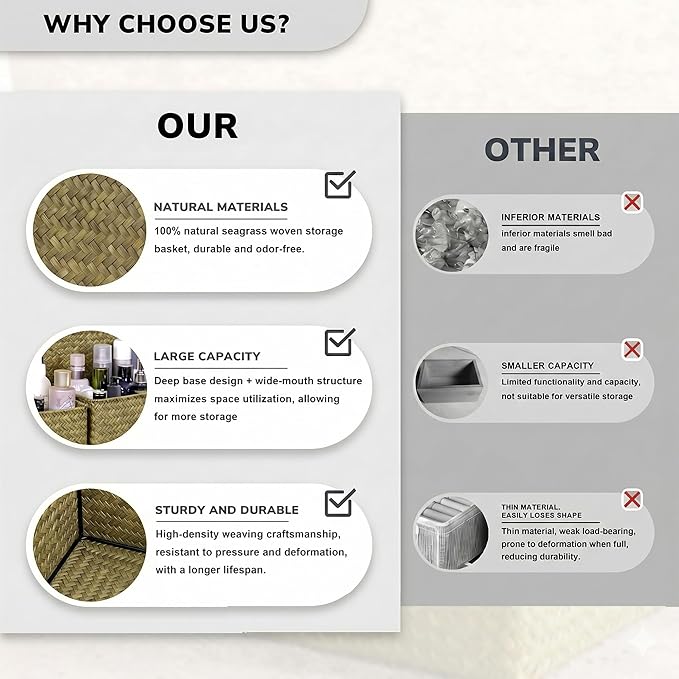 WHY CHOOSE US?

OUR

NATURAL MATERIALS
100% natural seagrass woven storage basket, durable and odor-free.

LARGE CAPACITY
Deep base design + wide-mouth structure maximizes space utilization, allowing for more storage

STURDY AND DURABLE
High-density weaving craftsmanship, resistant to pressure and deformation, with a longer lifespan.

OTHER

INFERIOR MATERIALS
inferior materials smell bad and are fragile

SMALLER CAPACITY
Limited functionality and capacity, not suitable for versatile storage

THIN MATERIAL, EASILY LOSES SHAPE
Thin material, weak load-bearing, prone to deformation when full, reducing durability.